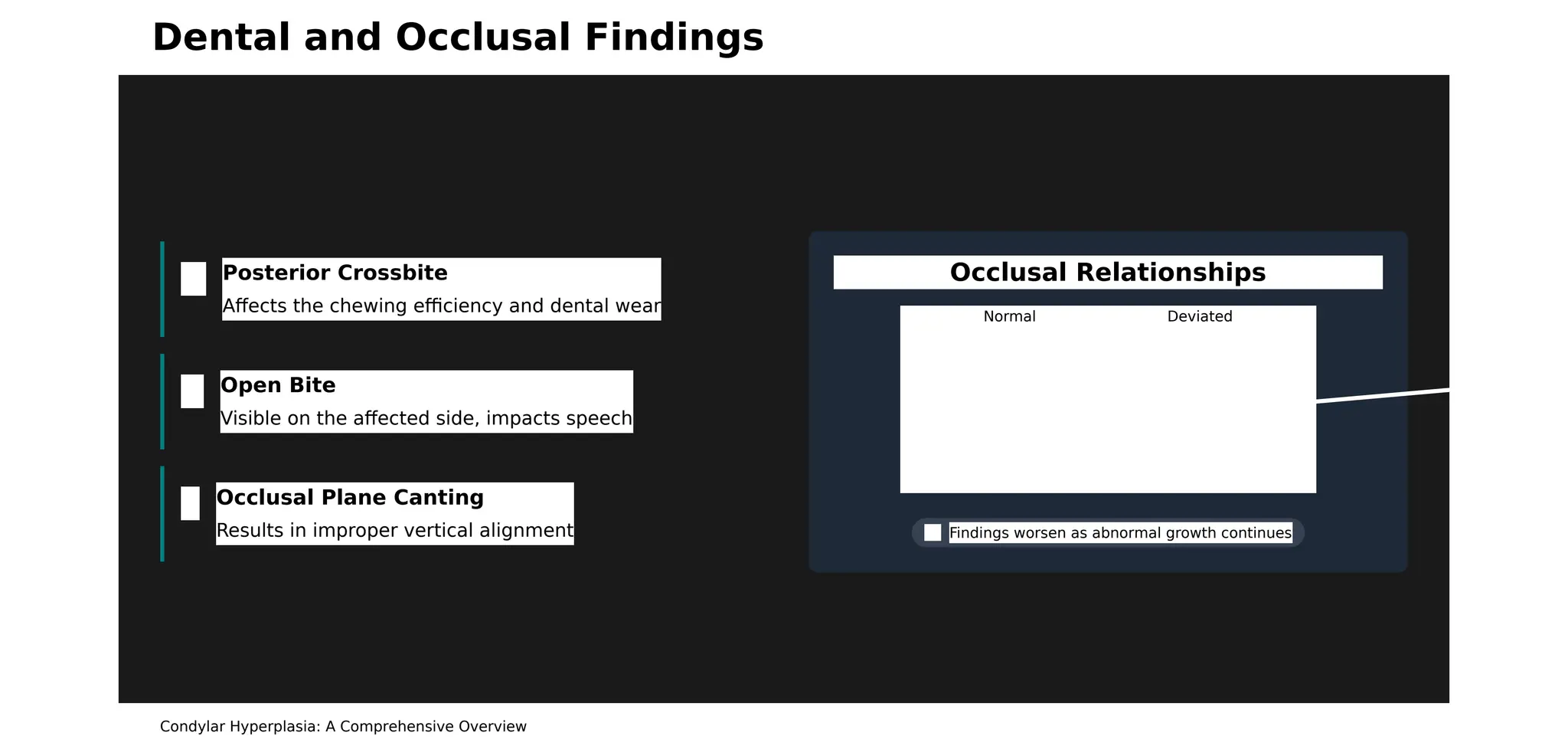 Dental and Occlusal Findings

Posterior Crossbite
Affects the chewing efficiency and dental wear

Open Bite
Visible on the affected side, impacts speech

Occlusal Plane Canting
Results in improper vertical alignment

Occlusal Relationships

Normal
Deviated

Findings worsen as abnormal growth continues

Condylar Hyperplasia: A Comprehensive Overview